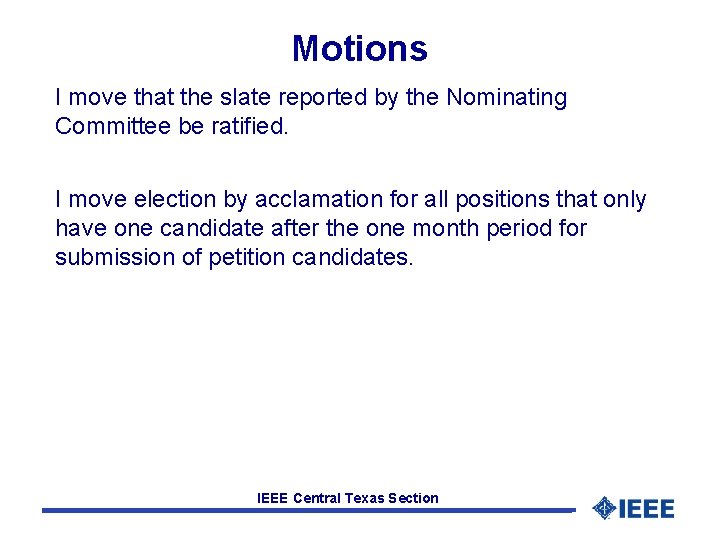 Motions

I move that the slate reported by the Nominating Committee be ratified.

I move election by acclamation for all positions that only have one candidate after the one month period for submission of petition candidates.

IEEE Central Texas Section

IEEE